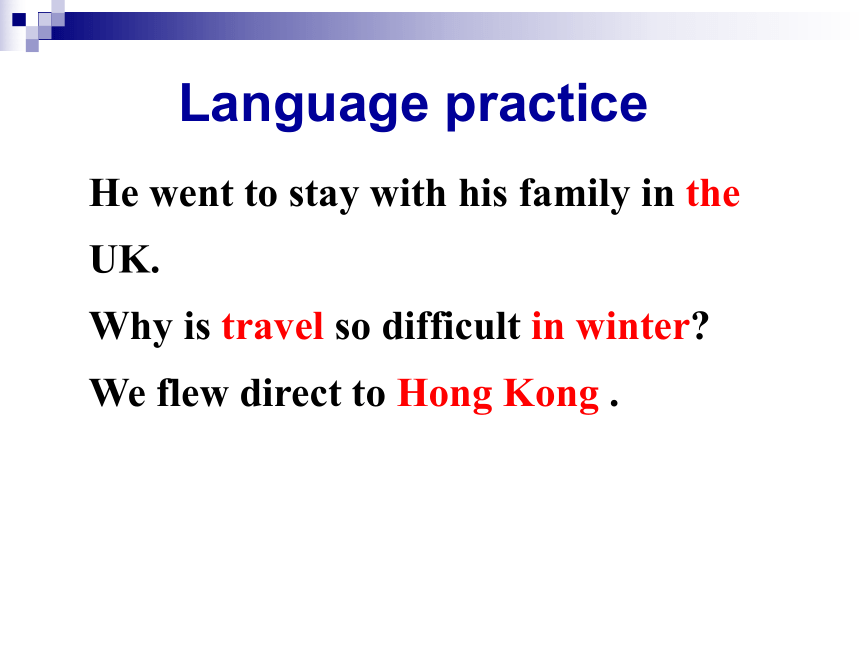 Language practice

He went to stay with his family in the UK.

Why is travel so difficult in winter?

We flew direct to Hong Kong .